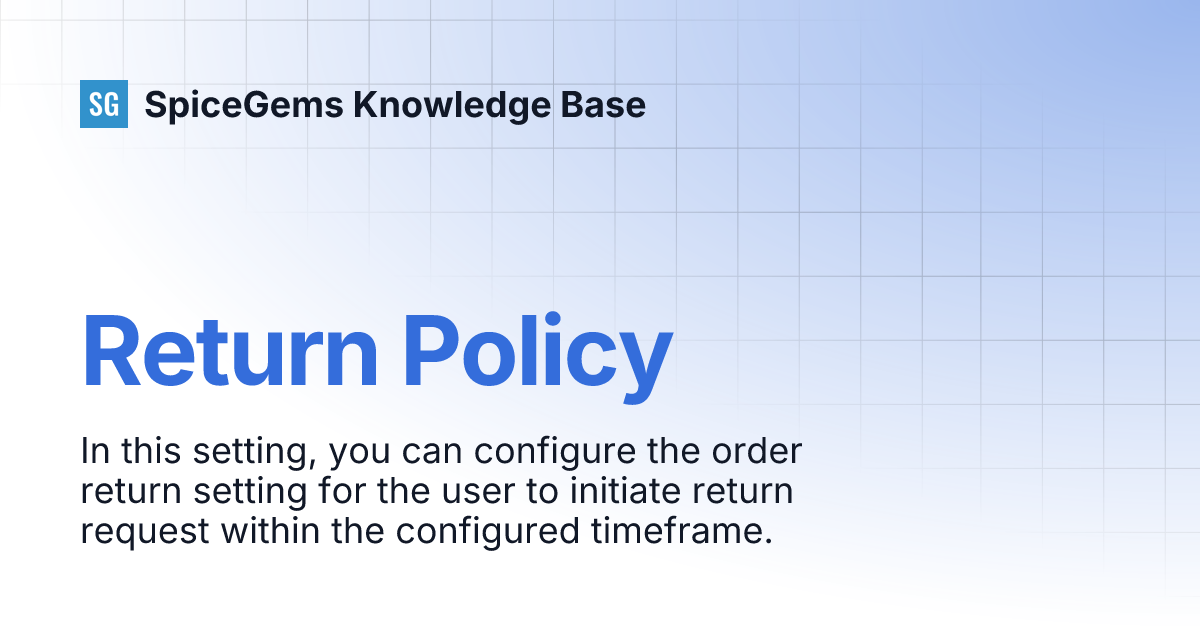 SG SpiceGems Knowledge Base

Return Policy

In this setting, you can configure the order return setting for the user to initiate return request within the configured timeframe.